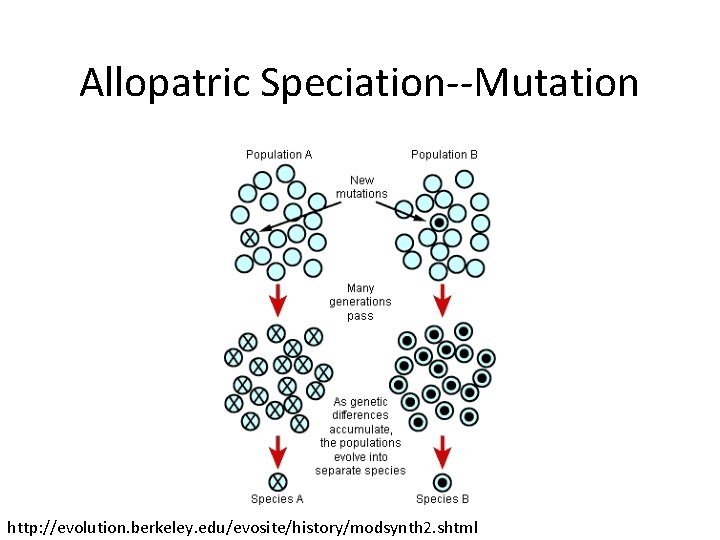 Allopatric Speciation--Mutation

Population A

Population B

New mutations

Many generations pass

As genetic differences accumulate, the populations evolve into separate species

Species A

Species B

http://evolution.berkeley.edu/evosite/history/modsynth2.shtml